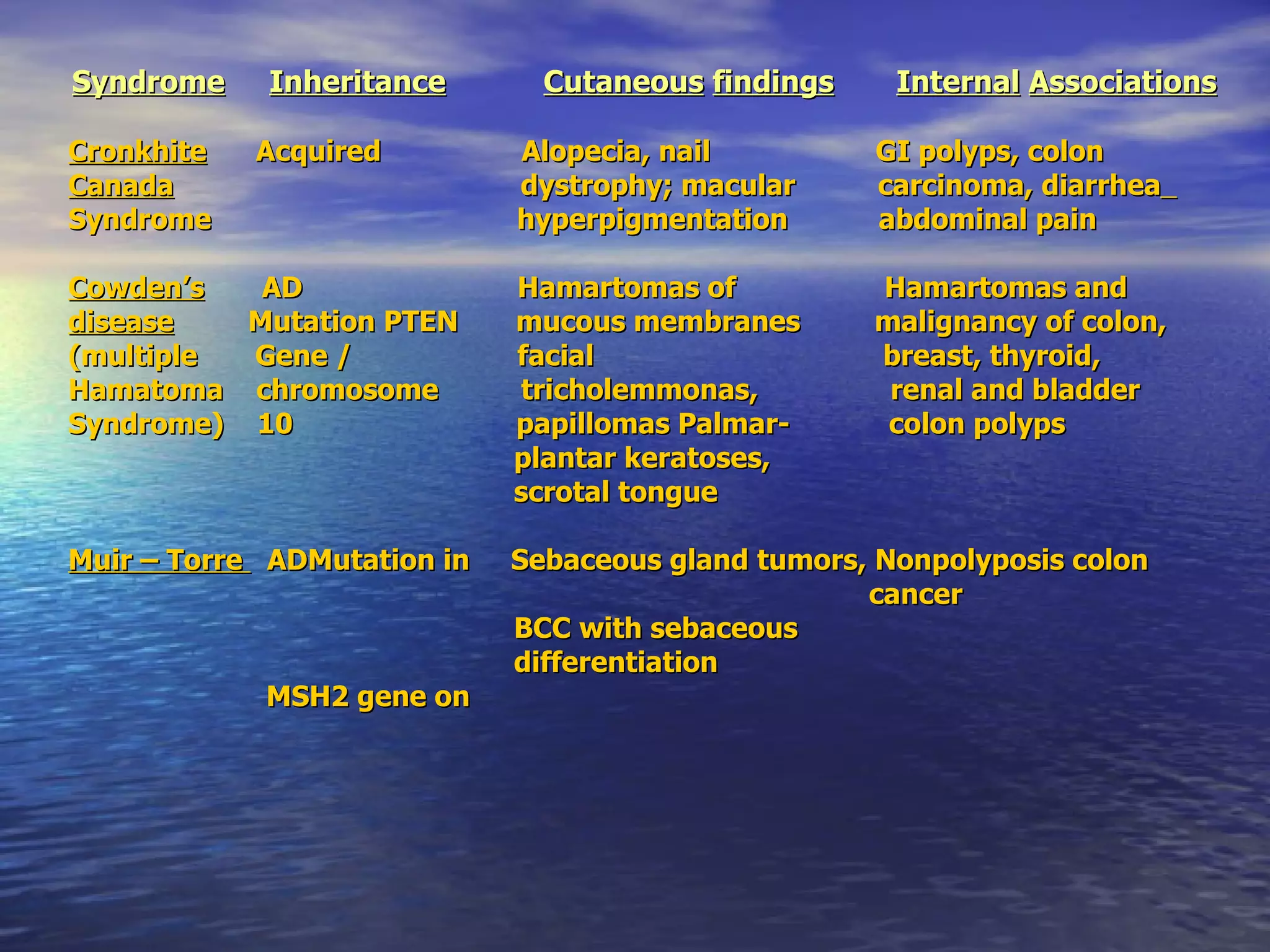 | Syndrome | Inheritance | Cutaneous findings | Internal Associations |
|---|---|---|---|
| Cronkhite Canada Syndrome | Acquired | Alopecia, nail dystrophy; macular hyperpigmentation | GI polyps, colon carcinoma, diarrhea_ abdominal pain |
| Cowden's disease (multiple Hamatoma Syndrome) | AD Mutation PTEN Gene / chromosome 10 | Hamartomas of mucous membranes facial tricholemmonas, papillomas Palmar-plantar keratoses, scrotal tongue | Hamartomas and malignancy of colon, breast, thyroid, renal and bladder colon polyps |
| Muir – Torre | ADMutation in MSH2 gene on | Sebaceous gland tumors, BCC with sebaceous differentiation | Nonpolyposis colon cancer |